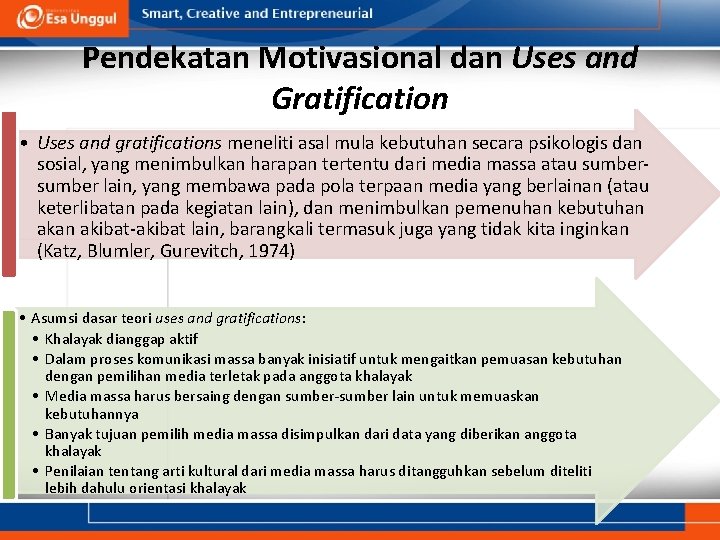 Esa Unggul

Smart, Creative and Entrepreneurial

Pendekatan Motivasional dan Uses and Gratification

• Uses and gratifications meneliti asal mula kebutuhan secara psikologis dan sosial, yang menimbulkan harapan tertentu dari media massa atau sumber-sumber lain, yang membawa pada pola terpaan media yang berlainan (atau keterlibatan pada kegiatan lain), dan menimbulkan pemenuhan kebutuhan akan akibat-akibat lain, barangkali termasuk juga yang tidak kita inginkan (Katz, Blumler, Gurevitch, 1974)

• Asumsi dasar teori uses and gratifications:
• Khalayak dianggap aktif
• Dalam proses komunikasi massa banyak inisiatif untuk mengaitkan pemuasan kebutuhan dengan pemilihan media terletak pada anggota khalayak
• Media massa harus bersaing dengan sumber-sumber lain untuk memuaskan kebutuhannya
• Banyak tujuan pemilih media massa disimpulkan dari data yang diberikan anggota khalayak
• Penilaian tentang arti kultural dari media massa harus ditangguhkan sebelum diteliti lebih dahulu orientasi khalayak